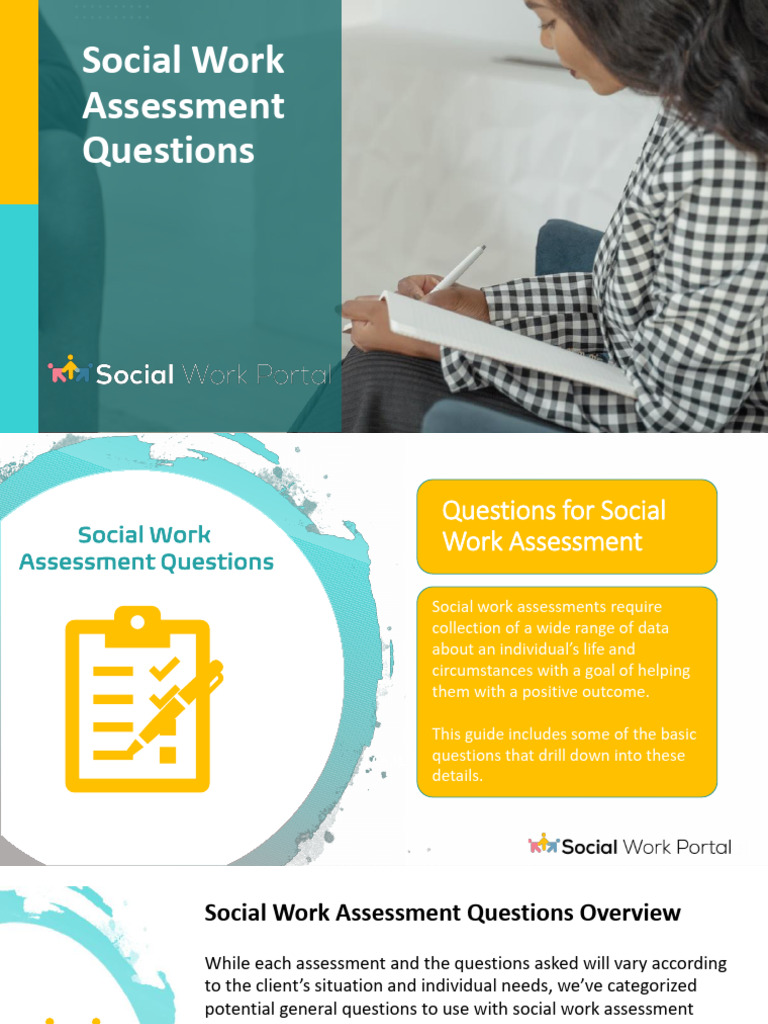 Social Work Assessment Questions

Social Work Portal

Social Work Assessment Questions

Questions for Social Work Assessment

Social work assessments require collection of a wide range of data about an individual's life and circumstances with a goal of helping them with a positive outcome.

This guide includes some of the basic questions that drill down into these details.

Social Work Portal

Social Work Assessment Questions Overview

While each assessment and the questions asked will vary according to the client's situation and individual needs, we've categorized potential general questions to use with social work assessment